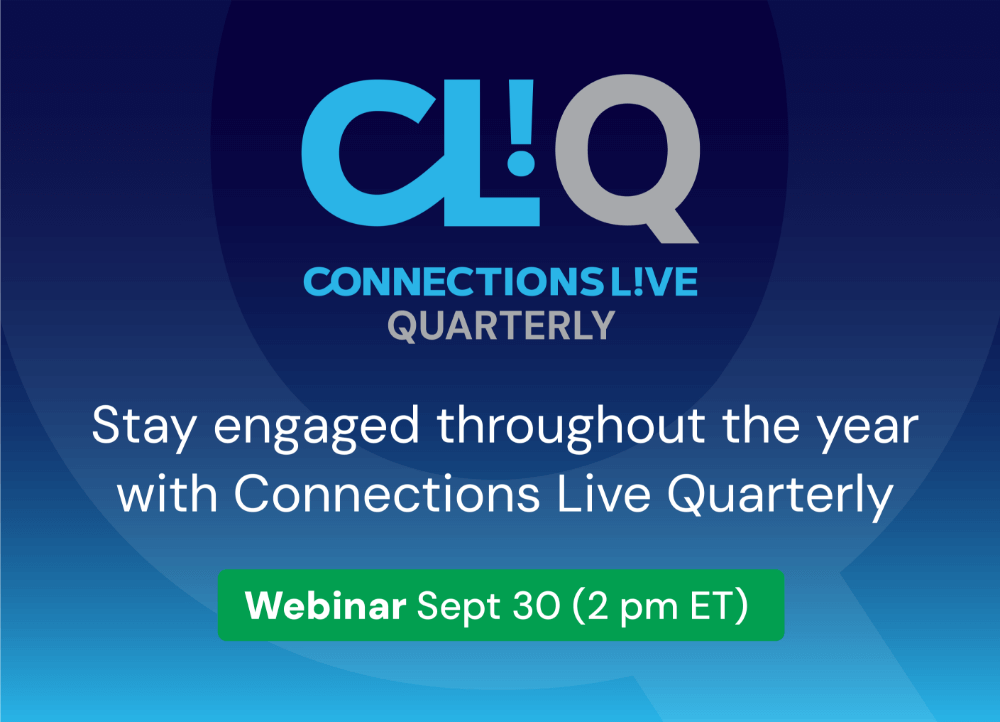 CL!Q

CONNECTIONS L!VE
QUARTERLY

Stay engaged throughout the year with Connections Live Quarterly

Webinar Sept 30 (2 pm ET)